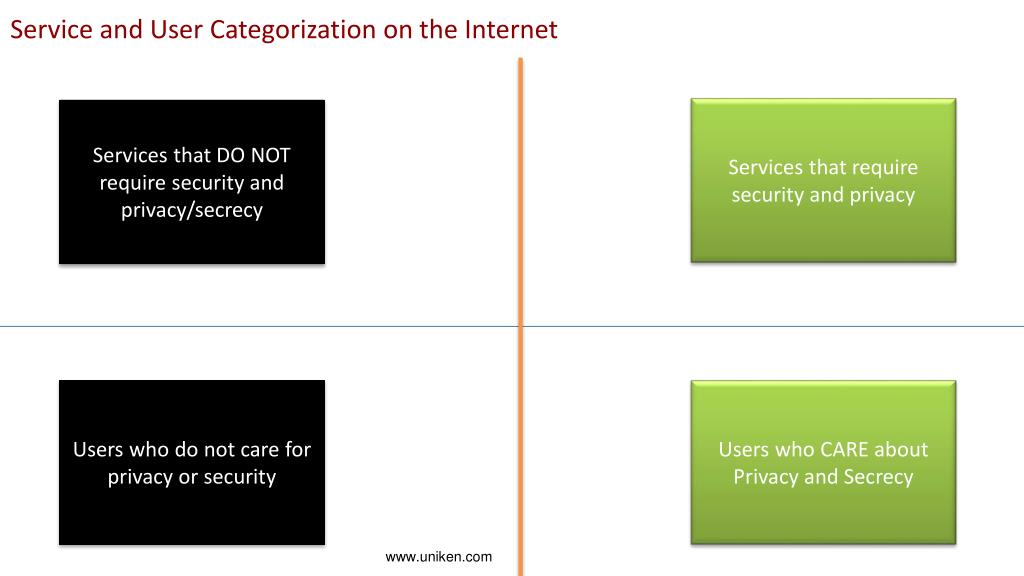 Service and User Categorization on the Internet

Services that DO NOT require security and privacy/secrecy

Services that require security and privacy

Users who do not care for privacy or security

Users who CARE about Privacy and Secrecy

www.uniken.com